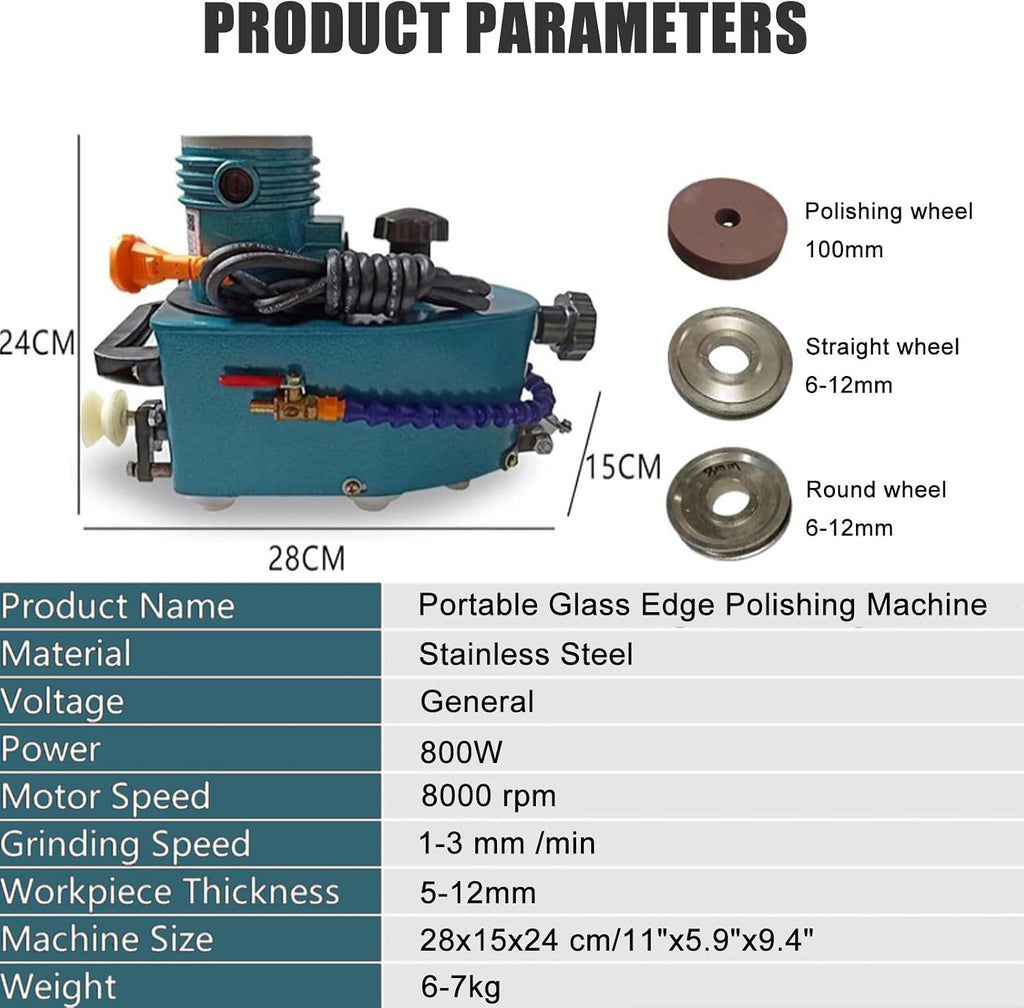 PRODUCT PARAMETERS

24CM

15CM

28CM

Polishing wheel
100mm

Straight wheel
6-12mm

Round wheel
6-12mm

| Product Name | Portable Glass Edge Polishing Machine |
|---|---|
| Material | Stainless Steel |
| Voltage | General |
| Power | 800W |
| Motor Speed | 8000 rpm |
| Grinding Speed | 1-3 mm /min |
| Workpiece Thickness | 5-12mm |
| Machine Size | 28x15x24 cm/11"x5.9"x9.4" |
| Weight | 6-7kg |